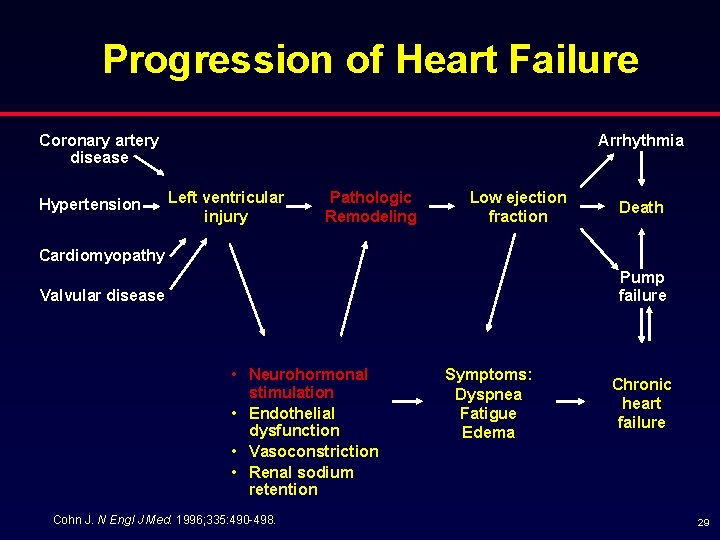 Progression of Heart Failure

Coronary artery disease

Hypertension

Cardiomyopathy

Valvular disease

Left ventricular injury

Pathologic Remodeling

Low ejection fraction

Arrhythmia

Death

Pump failure

• Neurohormonal stimulation
• Endothelial dysfunction
• Vasoconstriction
• Renal sodium retention

Symptoms: Dyspnea Fatigue Edema

Chronic heart failure

Cohn J. N Engl J Med. 1996;335:490-498.

29